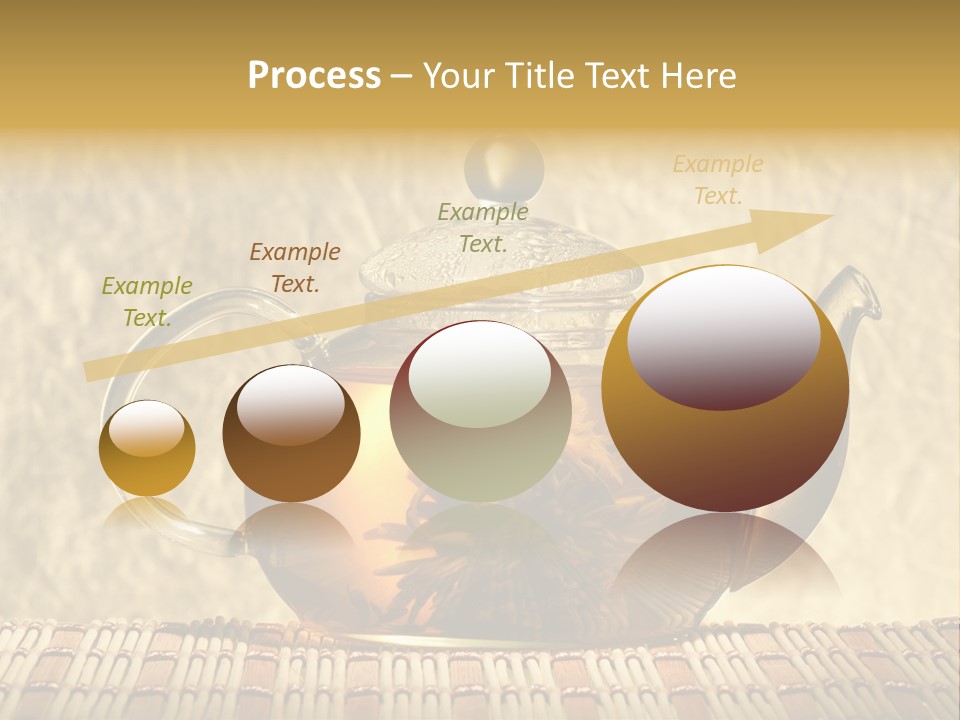 Process – Your Title Text Here

Example Text.

Example Text.

Example Text.

Example Text.